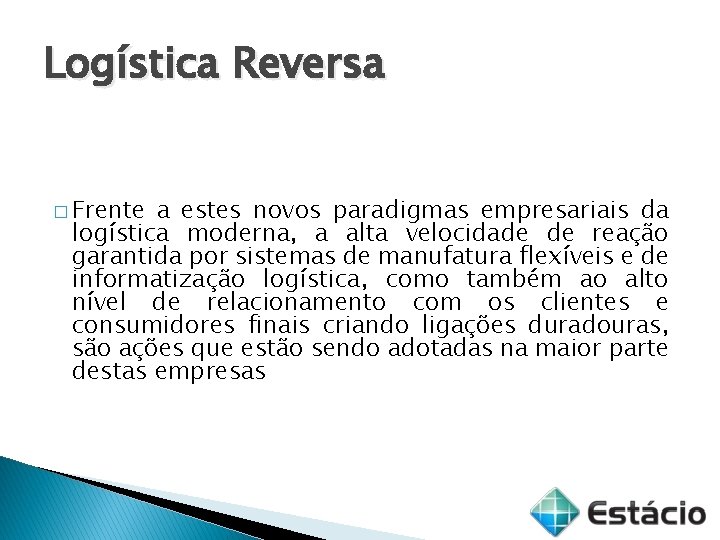 Logística Reversa

□ Frente a estes novos paradigmas empresariais da logística moderna, a alta velocidade de reação garantida por sistemas de manufatura flexíveis e de informatização logística, como também ao alto nível de relacionamento com os clientes e consumidores finais criando ligações duradouras, são ações que estão sendo adotadas na maior parte destas empresas

Estácio